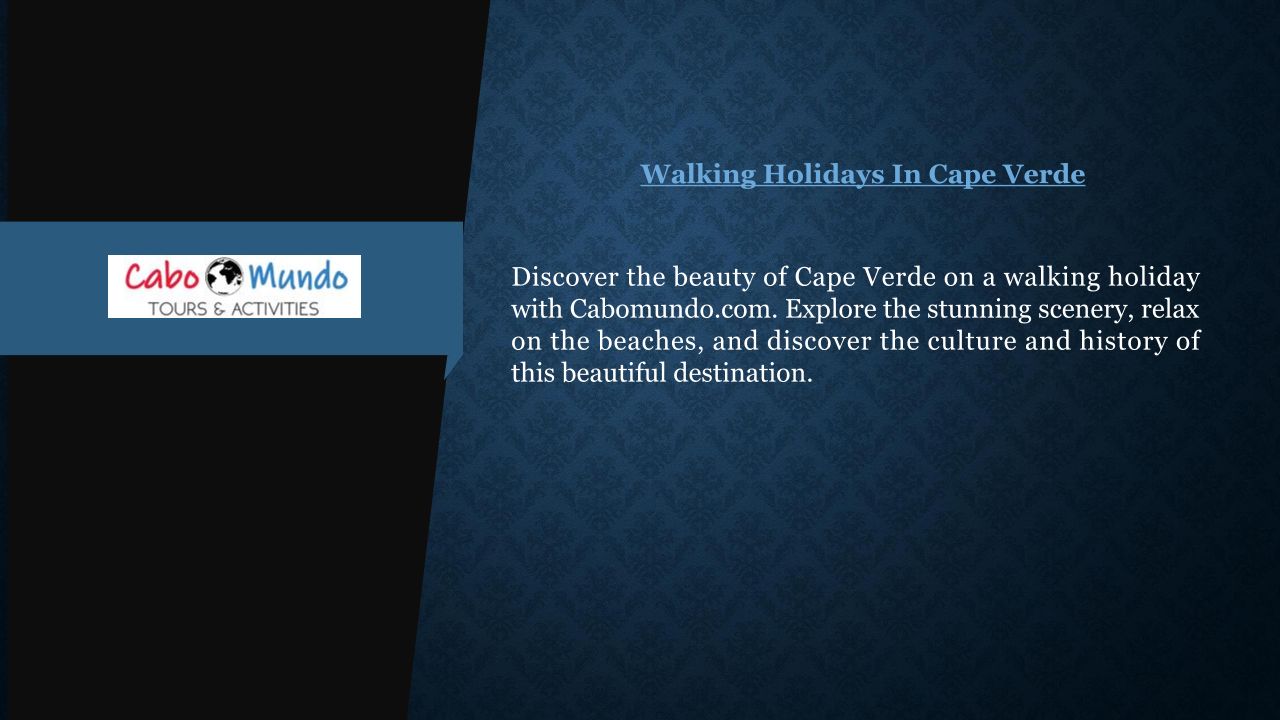 Cabo Mundo
TOURS & ACTIVITIES

Walking Holidays In Cape Verde

Discover the beauty of Cape Verde on a walking holiday with Cabomundo.com. Explore the stunning scenery, relax on the beaches, and discover the culture and history of this beautiful destination.